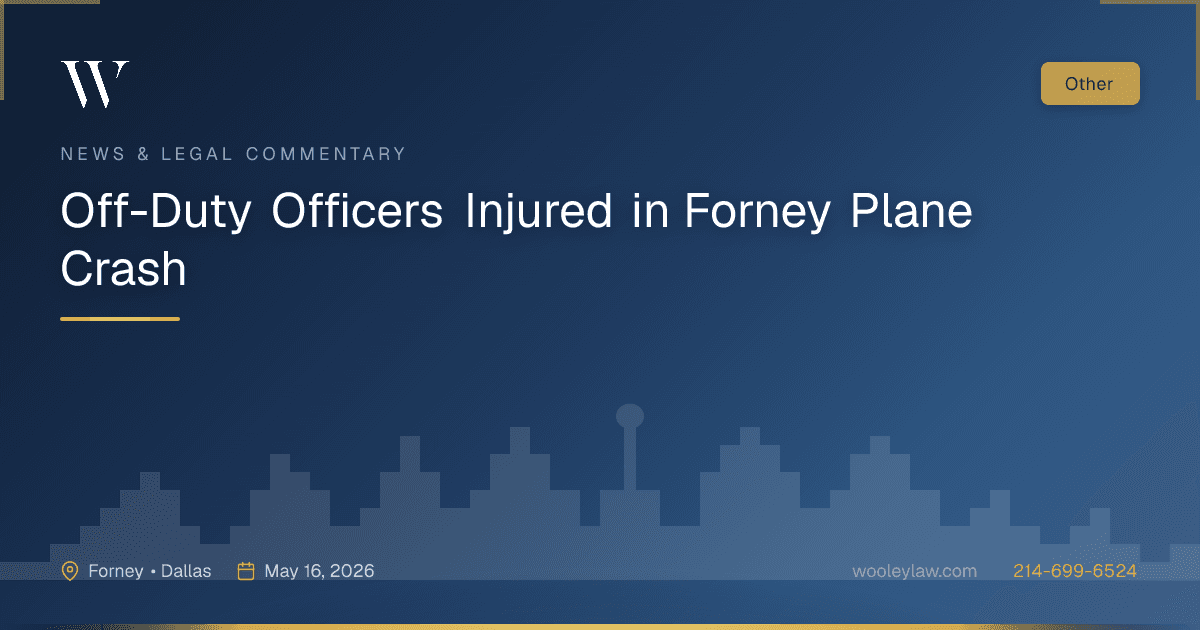 W

Other

NEWS & LEGAL COMMENTARY

Off-Duty Officers Injured in Forney Plane Crash

Forney • Dallas May 16, 2026 wooleylaw.com 214-699-6524